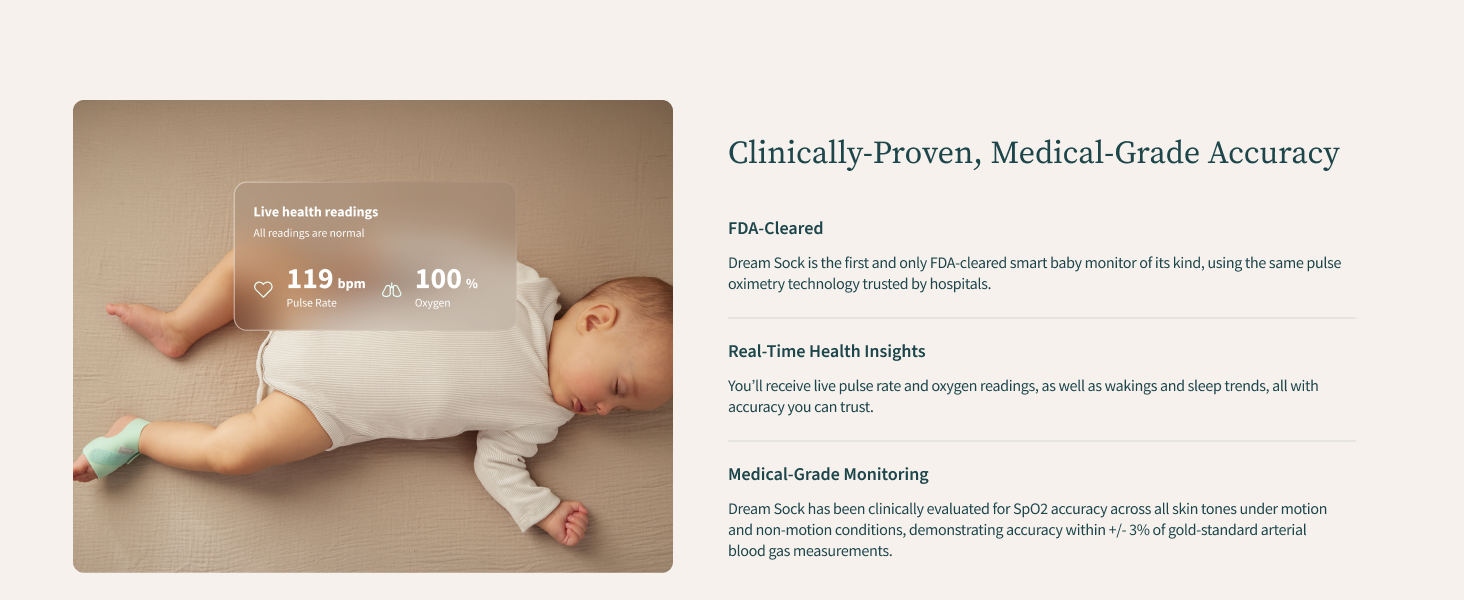 Live health readings
All readings are normal

119 bpm
Pulse Rate

100 %
Oxygen

Clinically-Proven, Medical-Grade Accuracy

FDA-Cleared

Dream Sock is the first and only FDA-cleared smart baby monitor of its kind, using the same pulse oximetry technology trusted by hospitals.

Real-Time Health Insights

You'll receive live pulse rate and oxygen readings, as well as wakings and sleep trends, all with accuracy you can trust.

Medical-Grade Monitoring

Dream Sock has been clinically evaluated for SpO2 accuracy across all skin tones under motion and non-motion conditions, demonstrating accuracy within +/- 3% of gold-standard arterial blood gas measurements.